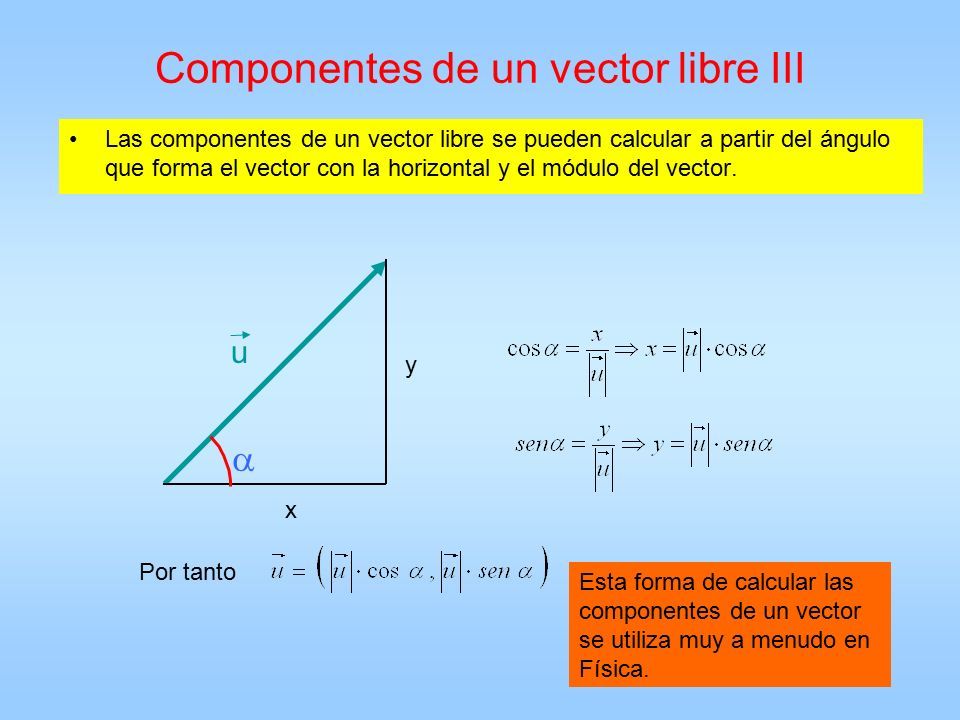 Componentes de un vector libre III

• Las componentes de un vector libre se pueden calcular a partir del ángulo que forma el vector con la horizontal y el módulo del vector.

$\vec{u}$

y

$\alpha$

x

$\cos\alpha = \frac{x}{|\vec{u}|} \Rightarrow x = |\vec{u}| \cdot \cos\alpha$

$sen\alpha = \frac{y}{|\vec{u}|} \Rightarrow y = |\vec{u}| \cdot sen\alpha$

Por tanto $\vec{u} = \left( |\vec{u}| \cdot \cos\alpha , |\vec{u}| \cdot sen\alpha \right)$

Esta forma de calcular las componentes de un vector se utiliza muy a menudo en Física.